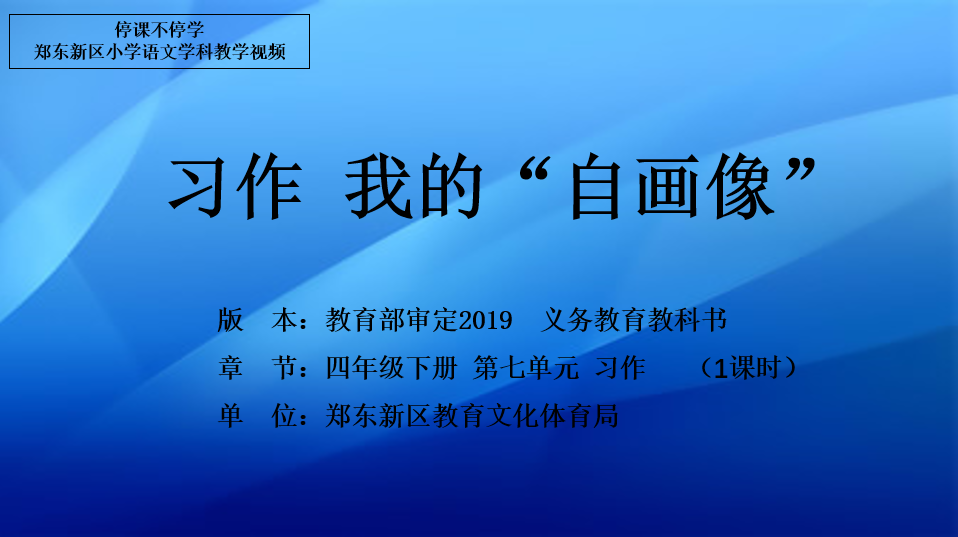 停课不停学
郑东新区小学语文学科教学视频

习作 我的“自画像”

版 本：教育部审定2019 义务教育教科书
章 节：四年级下册 第七单元 习作 （1课时）
单 位：郑东新区教育文化体育局